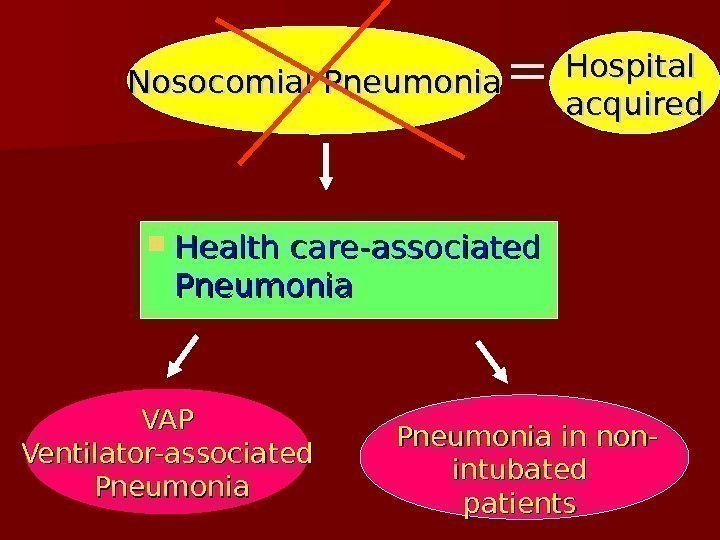 Nosocomial Pneumonia = Hospital acquired

Health care-associated Pneumonia

VAP
Ventilator-associated Pneumonia

Pneumonia in non-intubated patients